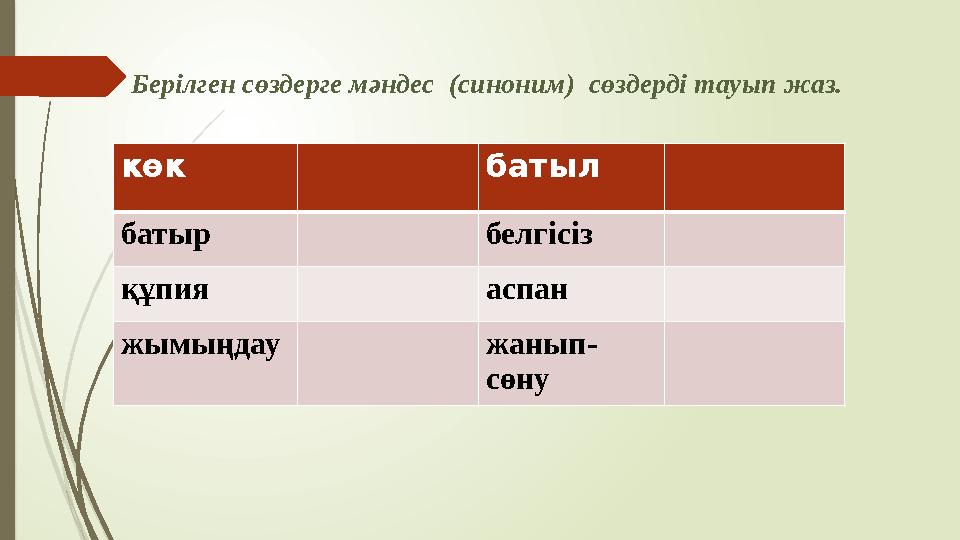 Берілген сөздерге мәндес (синоним) сөздерді тауып жаз.

| көк | | батыл | |
|---|---|---|---|
| батыр | | белгісіз | |
| құпия | | аспан | |
| жымыңдау | | жанып-сөну | |